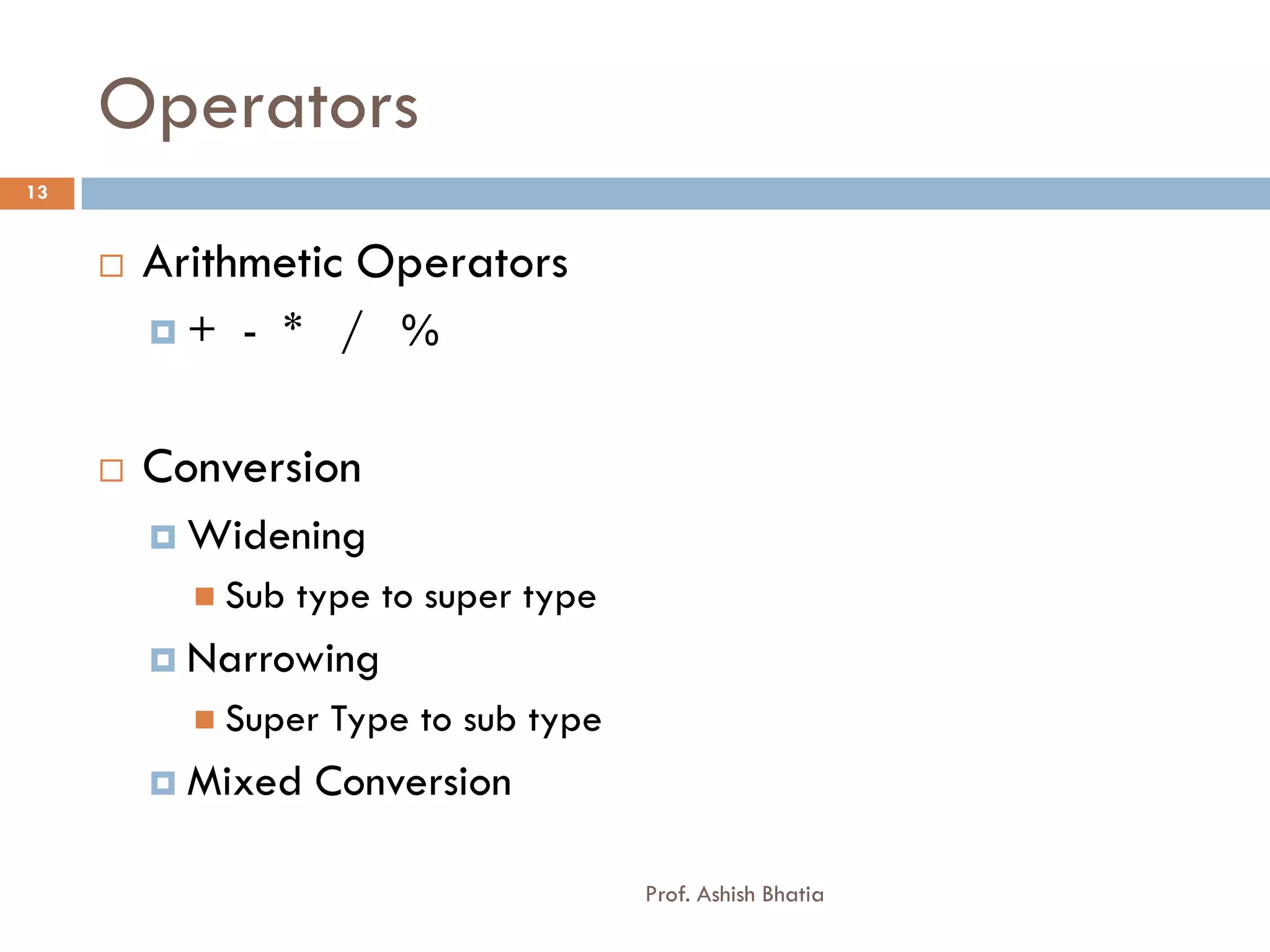 Operators

13

Arithmetic Operators

+ - * / %

Conversion

Widening

Sub type to super type

Narrowing

Super Type to sub type

Mixed Conversion

Prof. Ashish Bhatia